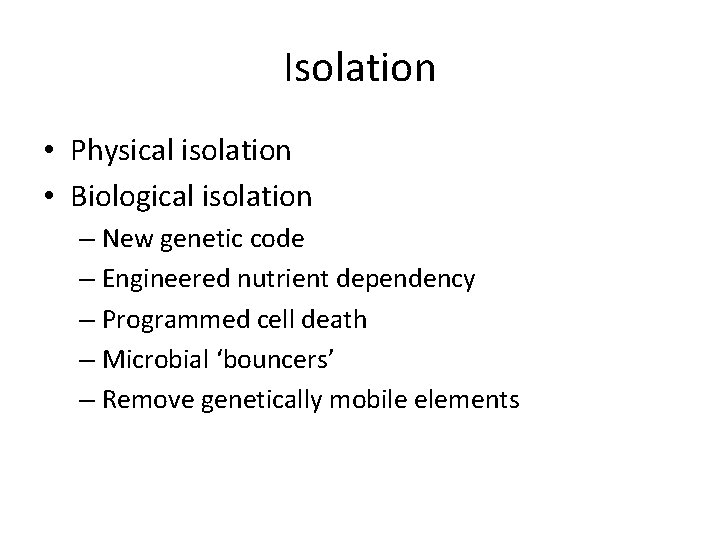 Isolation

• Physical isolation
• Biological isolation
– New genetic code
– Engineered nutrient dependency
– Programmed cell death
– Microbial ‘bouncers’
– Remove genetically mobile elements